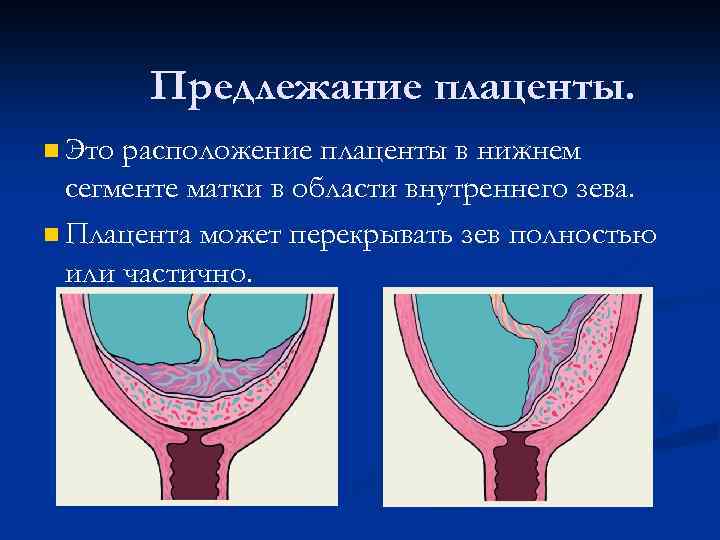 Предлежание плаценты.

Это расположение плаценты в нижнем сегменте матки в области внутреннего зева.

Плацента может перекрывать зев полностью или частично.